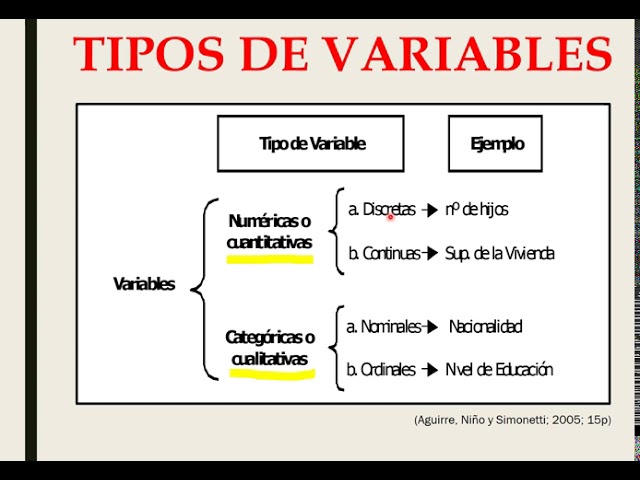 TIPOS DE VARIABLES

Tipo de Variable

Ejemplo

Variables

Numéricas o cuantitativas

a. Discretas → nº de hijos

b. Continuas → Sup. de la Vivienda

Categóricas o cualitativas

a. Nominales → Nacionalidad

b. Ordinales → Nivel de Educación

(Aguirre, Niño y Simonetti; 2005; 15p)